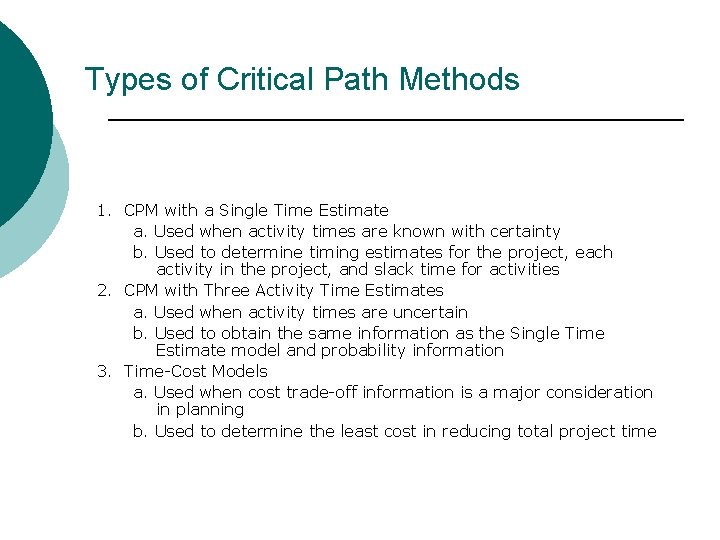 Types of Critical Path Methods

1. CPM with a Single Time Estimate
a. Used when activity times are known with certainty
b. Used to determine timing estimates for the project, each activity in the project, and slack time for activities
2. CPM with Three Activity Time Estimates
a. Used when activity times are uncertain
b. Used to obtain the same information as the Single Time Estimate model and probability information
3. Time-Cost Models
a. Used when cost trade-off information is a major consideration in planning
b. Used to determine the least cost in reducing total project time